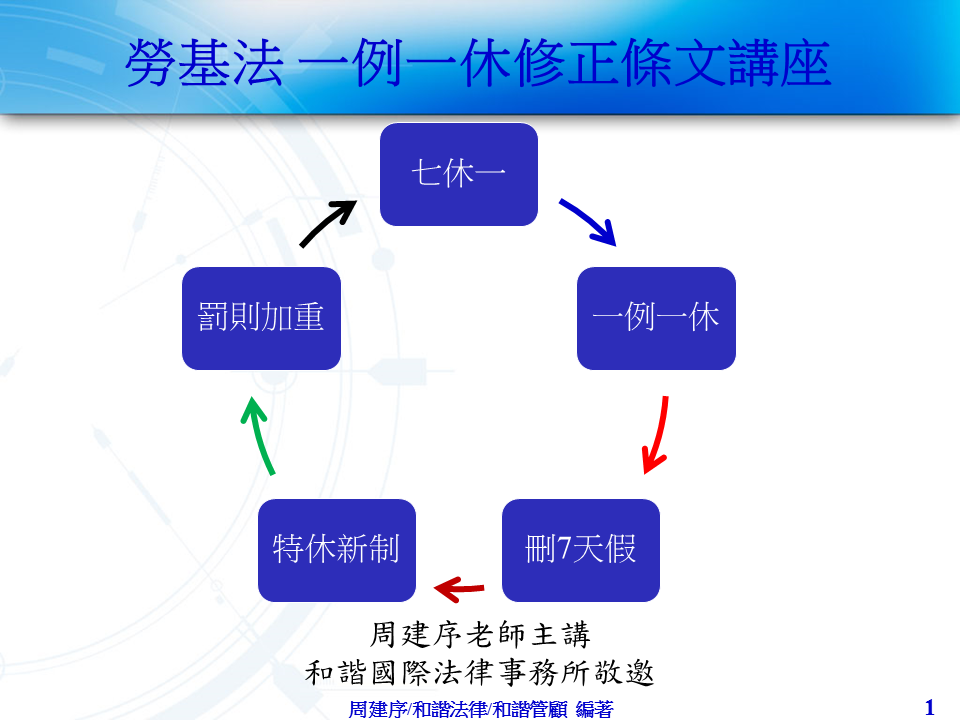 勞基法 一例一休修正條文講座

七休一

一例一休

刪7天假

特休新制

罰則加重

周建序老師主講
和諧國際法律事務所敬邀

周建序/和諧法律/和諧管顧 編著

1